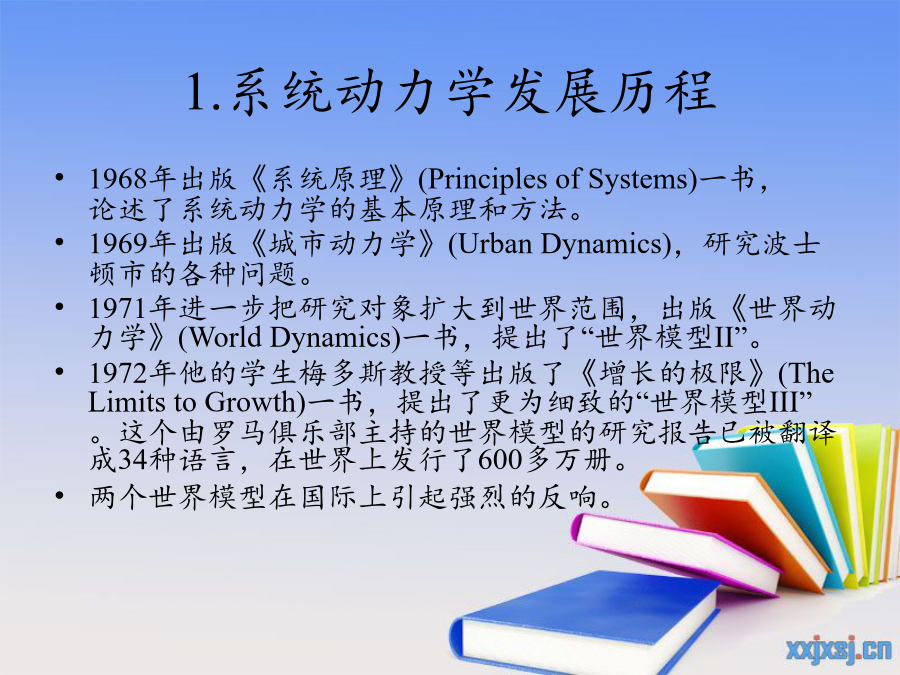 1.系统动力学发展历程

• 1968年出版《系统原理》(Principles of Systems)一书，论述了系统动力学的基本原理和方法。
• 1969年出版《城市动力学》(Urban Dynamics)，研究波士顿市的各种问题。
• 1971年进一步把研究对象扩大到世界范围，出版《世界动力学》(World Dynamics)一书，提出了“世界模型II”。
• 1972年他的学生梅多斯教授等出版了《增长的极限》(The Limits to Growth)一书，提出了更为细致的“世界模型III”。这个由罗马俱乐部主持的世界模型的研究报告已被翻译成34种语言，在世界上发行了600多万册。
• 两个世界模型在国际上引起强烈的反响。

xxjxsj.cn